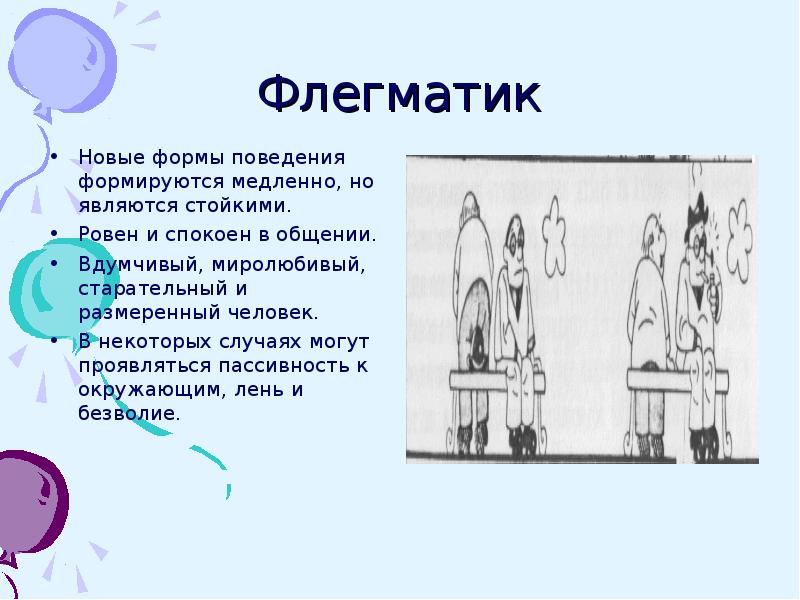 Флегматик

• Новые формы поведения формируются медленно, но являются стойкими.
• Ровен и спокоен в общении.
• Вдумчивый, миролюбивый, старательный и размеренный человек.
• В некоторых случаях могут проявляться пассивность к окружающим, лень и безволие.